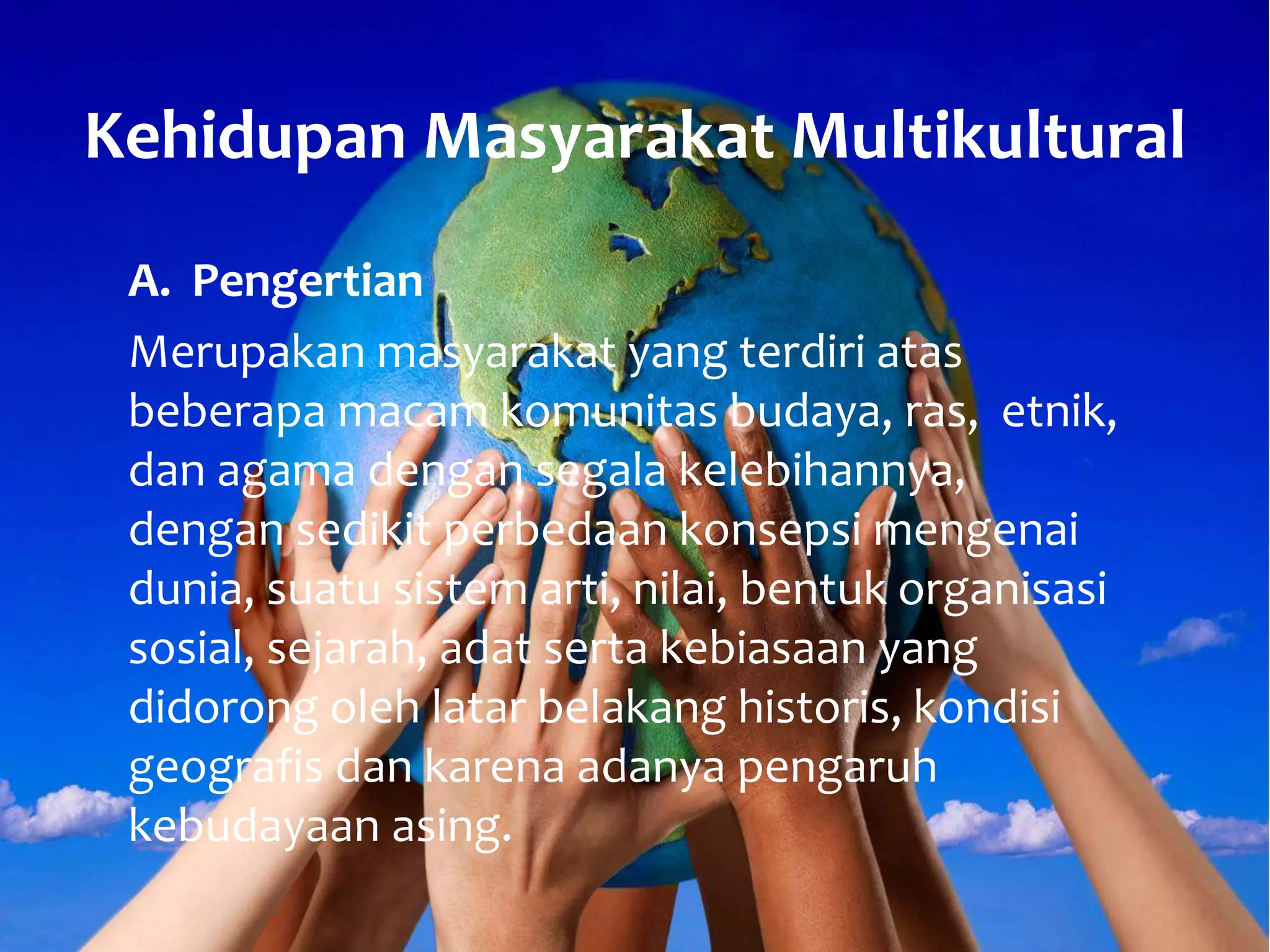 Kehidupan Masyarakat Multikultural

A. Pengertian

Merupakan masyarakat yang terdiri atas beberapa macam komunitas budaya, ras, etnik, dan agama dengan segala kelebihannya, dengan sedikit perbedaan konsepsi mengenai dunia, suatu sistem arti, nilai, bentuk organisasi sosial, sejarah, adat serta kebiasaan yang didorong oleh latar belakang historis, kondisi geografis dan karena adanya pengaruh kebudayaan asing.